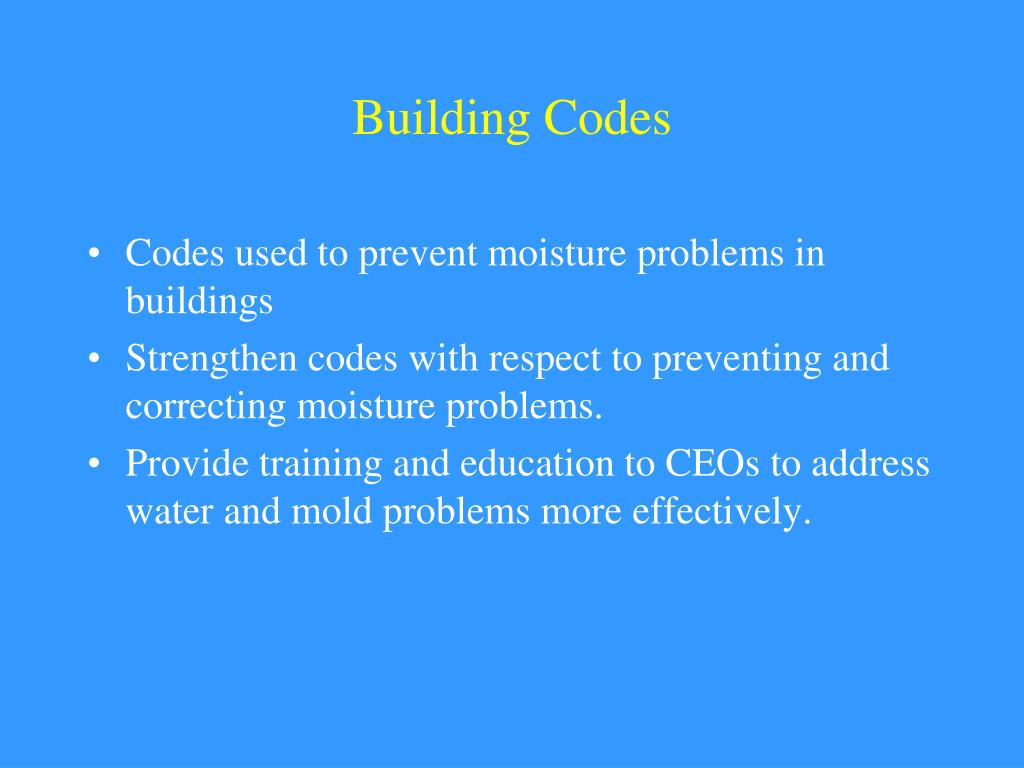 Building Codes

• Codes used to prevent moisture problems in buildings
• Strengthen codes with respect to preventing and correcting moisture problems.
• Provide training and education to CEOs to address water and mold problems more effectively.